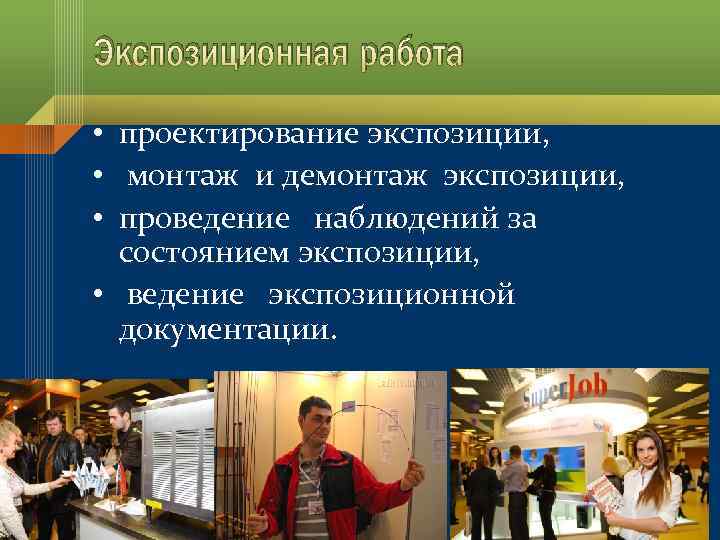 Экспозиционная работа

• проектирование экспозиции,
• монтаж и демонтаж экспозиции,
• проведение наблюдений за состоянием экспозиции,
• ведение экспозиционной документации.

SuperJob